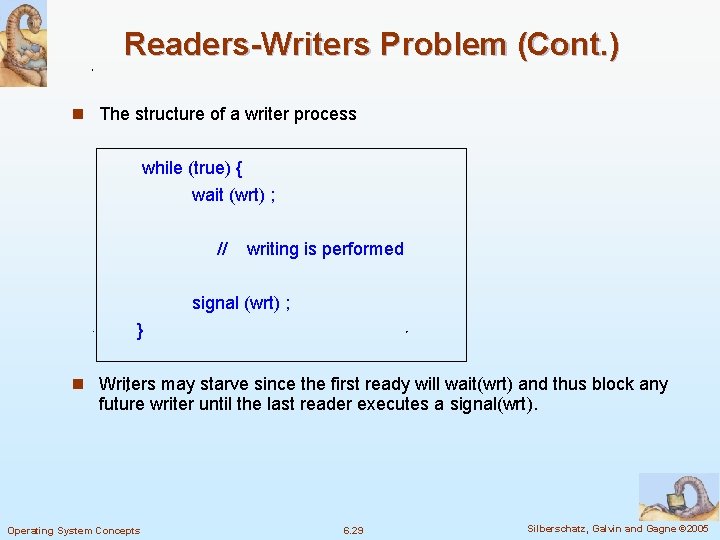 Readers-Writers Problem (Cont.)

The structure of a writer process

while (true) {
wait (wrt) ;

// writing is performed

signal (wrt) ;
}

Writers may starve since the first ready will wait(wrt) and thus block any future writer until the last reader executes a signal(wrt).

Operating System Concepts

6.29

Silberschatz, Galvin and Gagne ©2005